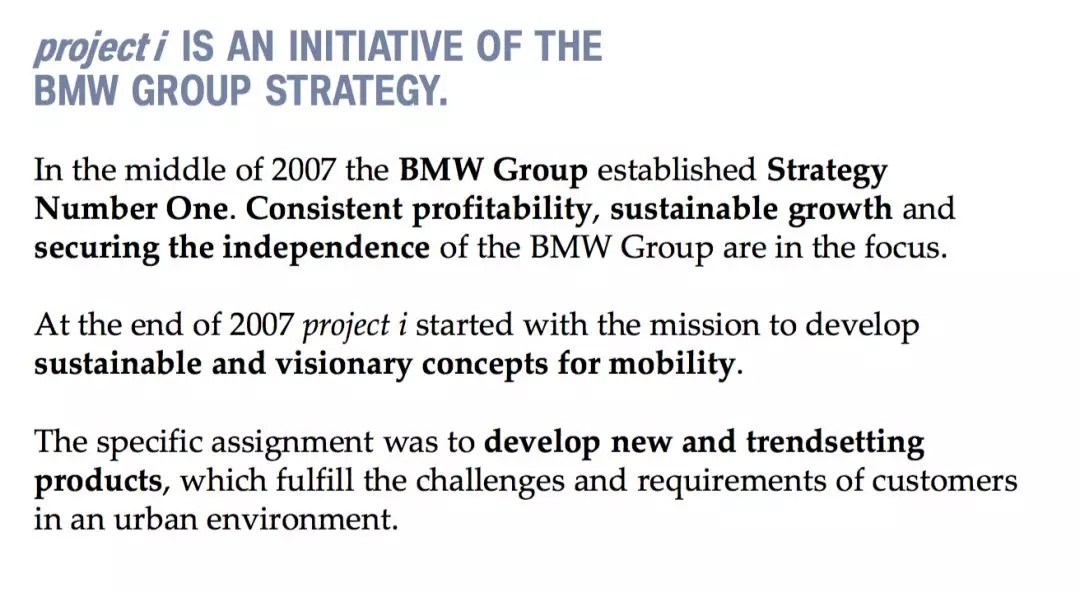 project i IS AN INITIATIVE OF THE BMW GROUP STRATEGY.

In the middle of 2007 the BMW Group established Strategy Number One. Consistent profitability, sustainable growth and securing the independence of the BMW Group are in the focus.

At the end of 2007 project i started with the mission to develop sustainable and visionary concepts for mobility.

The specific assignment was to develop new and trendsetting products, which fulfill the challenges and requirements of customers in an urban environment.